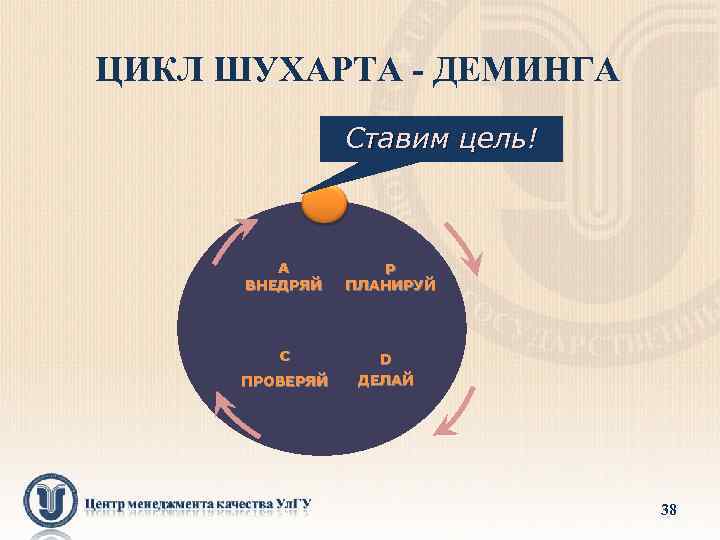 ЦИКЛ ШУХАРТА - ДЕМИНГА

Ставим цель!

A
ВНЕДРЯЙ

P
ПЛАНИРУЙ

C
ПРОВЕРЯЙ

D
ДЕЛАЙ

Центр менеджмента качества УлГУ

38